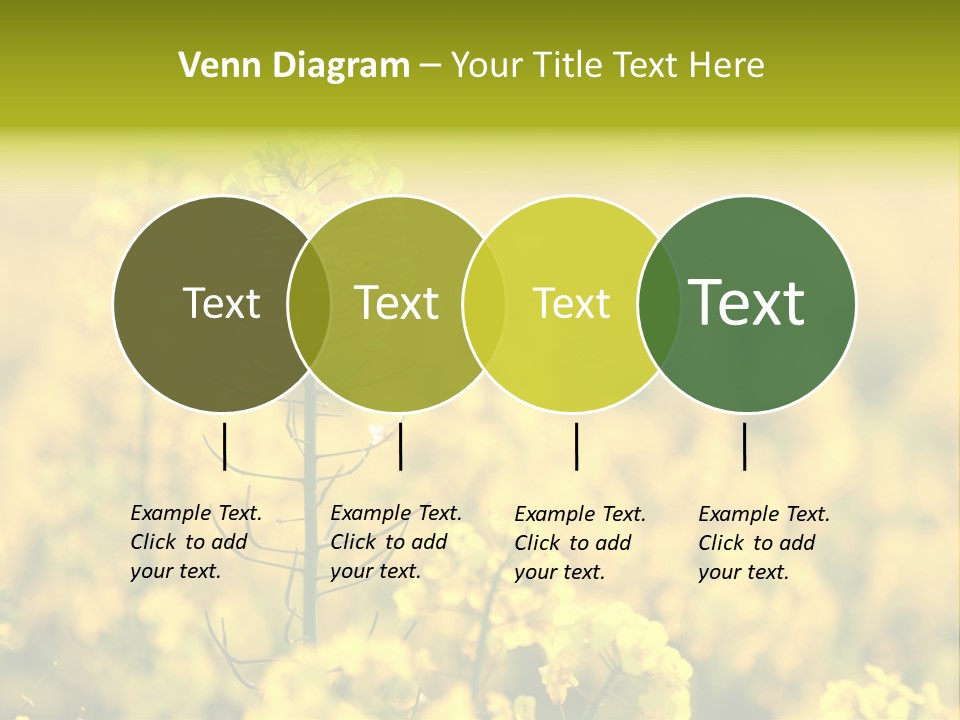 Venn Diagram – Your Title Text Here

Text

Text

Text

Text

Example Text. Click to add your text.

Example Text. Click to add your text.

Example Text. Click to add your text.

Example Text. Click to add your text.